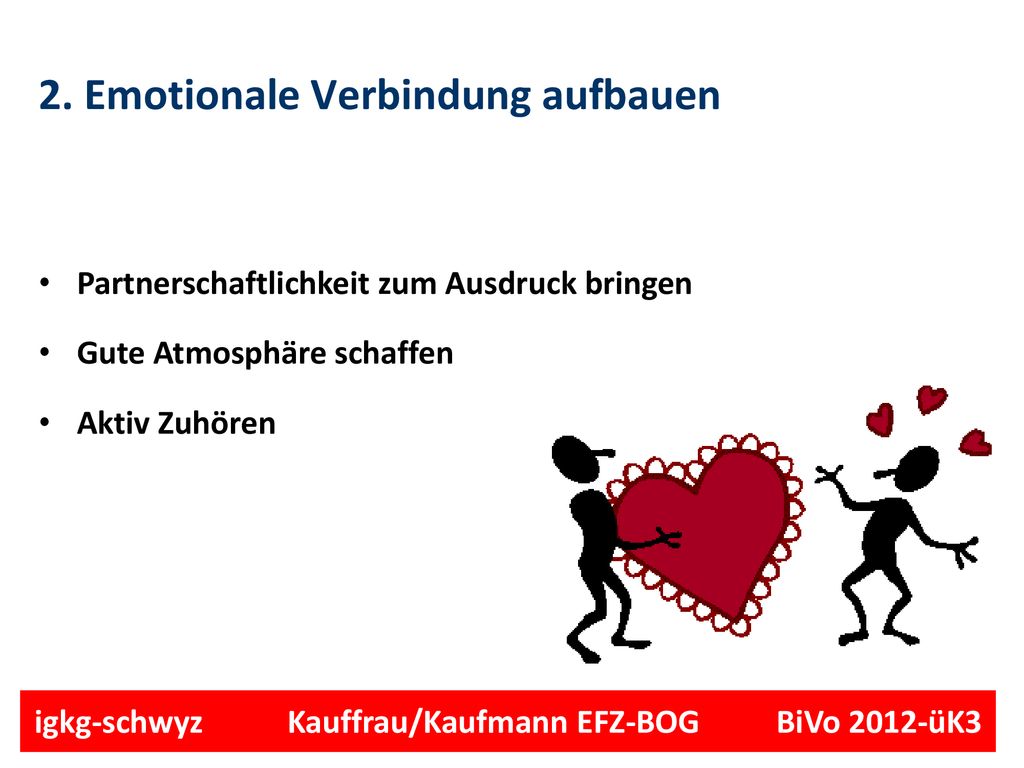 2. Emotionale Verbindung aufbauen

• Partnerschaftlichkeit zum Ausdruck bringen
• Gute Atmosphäre schaffen
• Aktiv Zuhören

igkg-schwyz Kauffrau/Kaufmann EFZ-BOG BiVo 2012-üK3